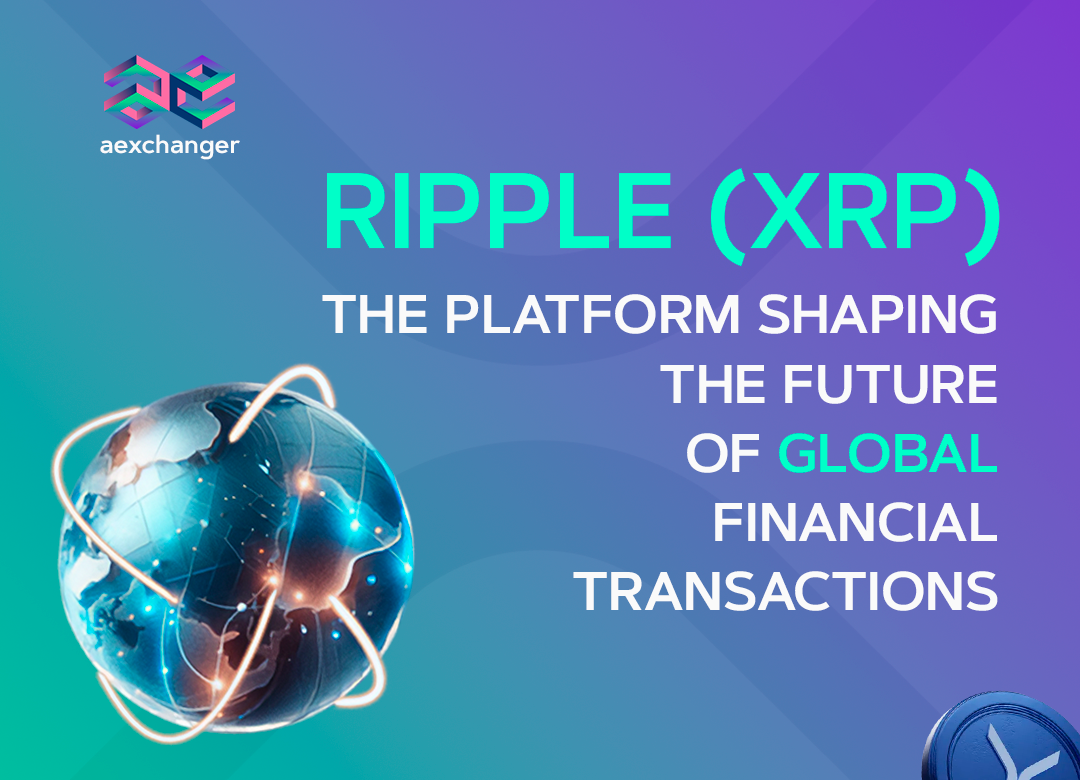 aexchanger

RIPPLE (XRP)
THE PLATFORM SHAPING THE FUTURE OF GLOBAL FINANCIAL TRANSACTIONS